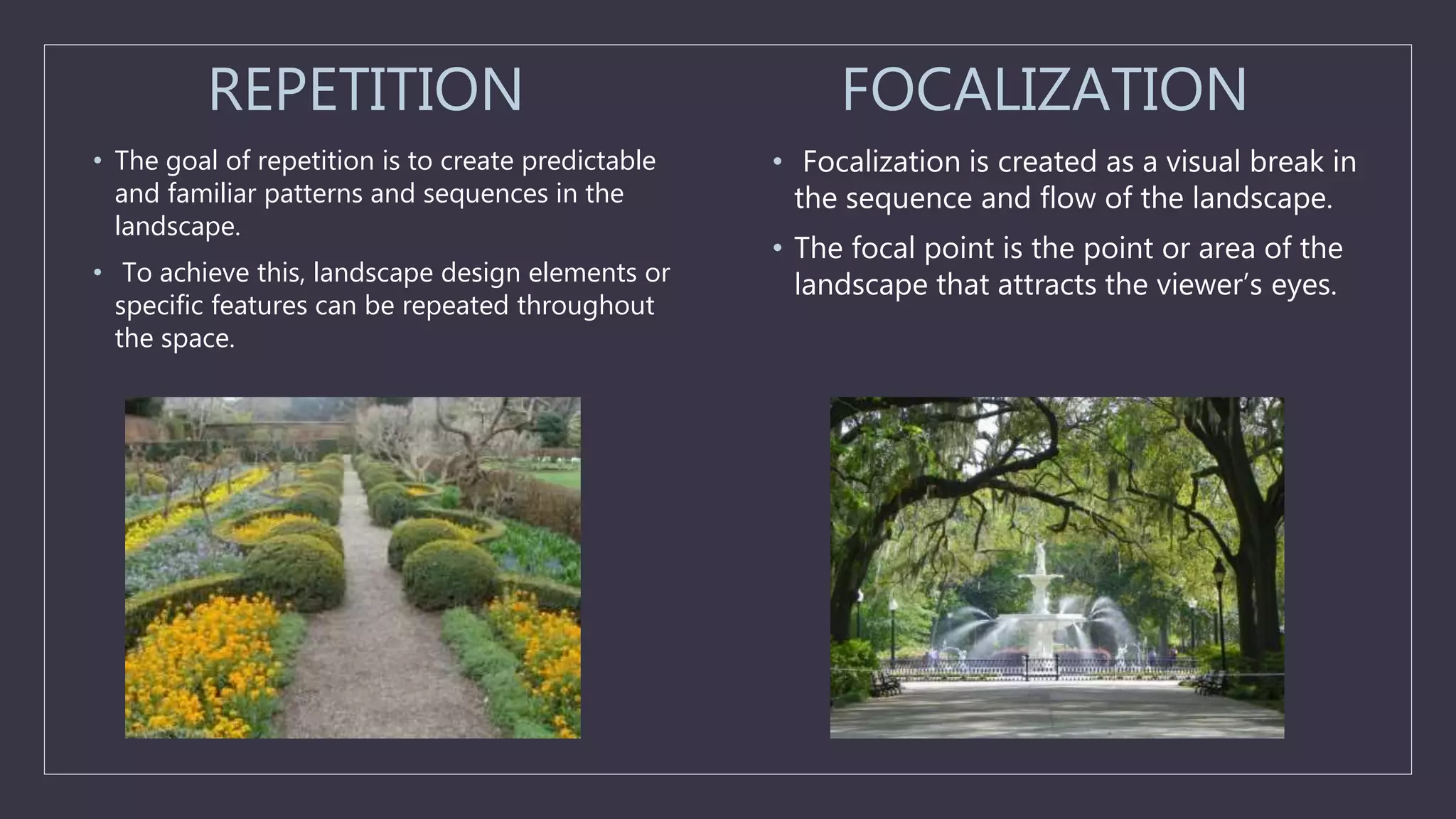 REPETITION

• The goal of repetition is to create predictable and familiar patterns and sequences in the landscape.

• To achieve this, landscape design elements or specific features can be repeated throughout the space.

FOCALIZATION

• Focalization is created as a visual break in the sequence and flow of the landscape.

• The focal point is the point or area of the landscape that attracts the viewer's eyes.